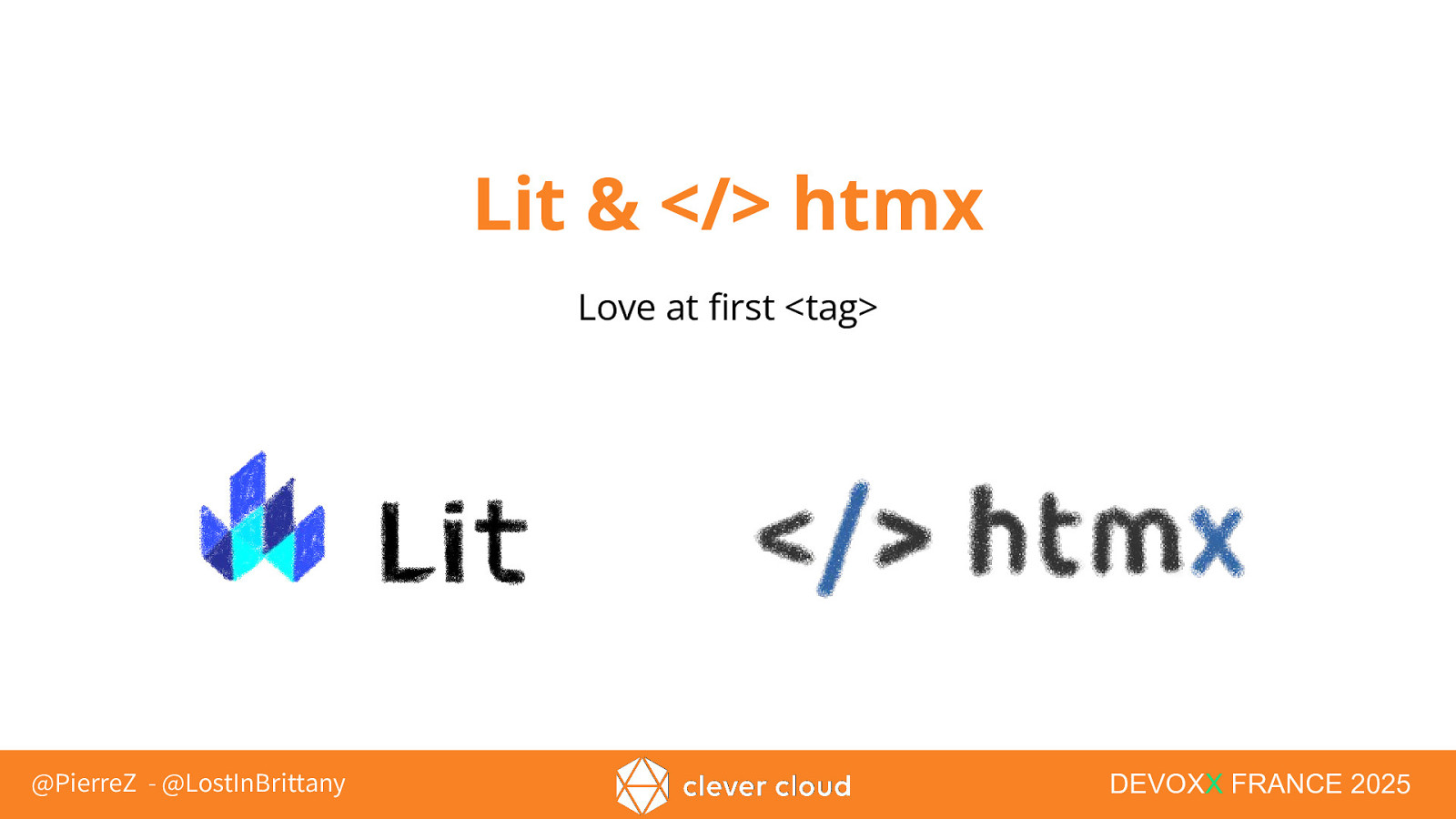 Lit & </> htmx

Love at first <tag>

Lit

</> htmx

@PierreZ - @LostInBrittany

clever cloud

DEVOXX FRANCE 2025